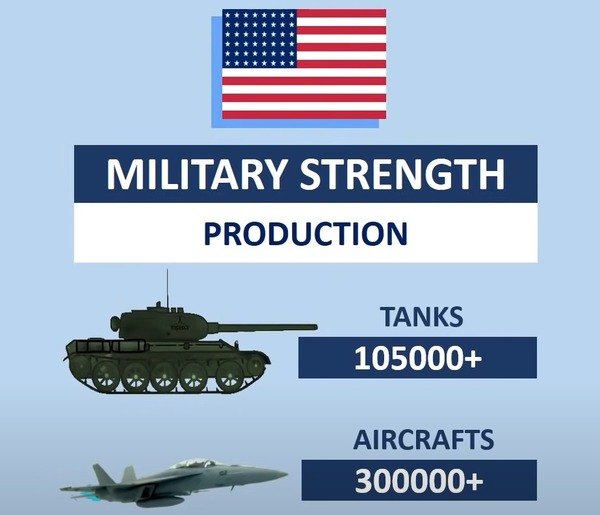 MILITARY STRENGTH
PRODUCTION

TANKS
105000+

AIRCRAFTS
300000+